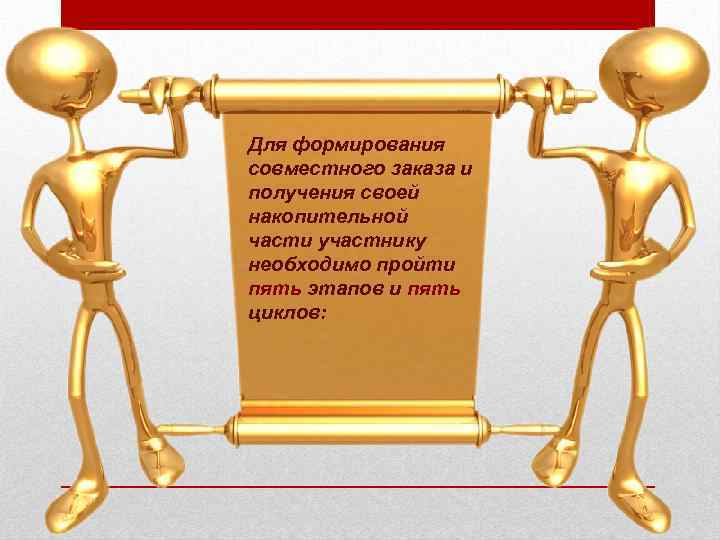 Для формирования совместного заказа и получения своей накопительной части участнику необходимо пройти пять этапов и пять циклов: